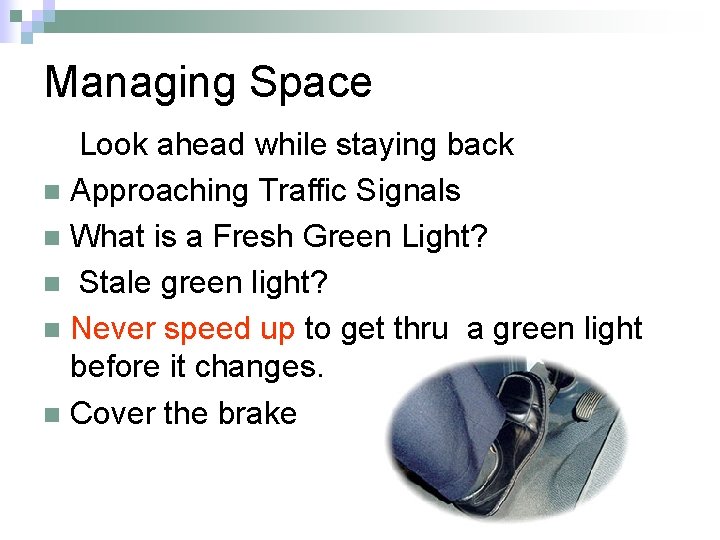 Managing Space

Look ahead while staying back

- Approaching Traffic Signals
- What is a Fresh Green Light?
- Stale green light?
- Never speed up to get thru a green light before it changes.
- Cover the brake